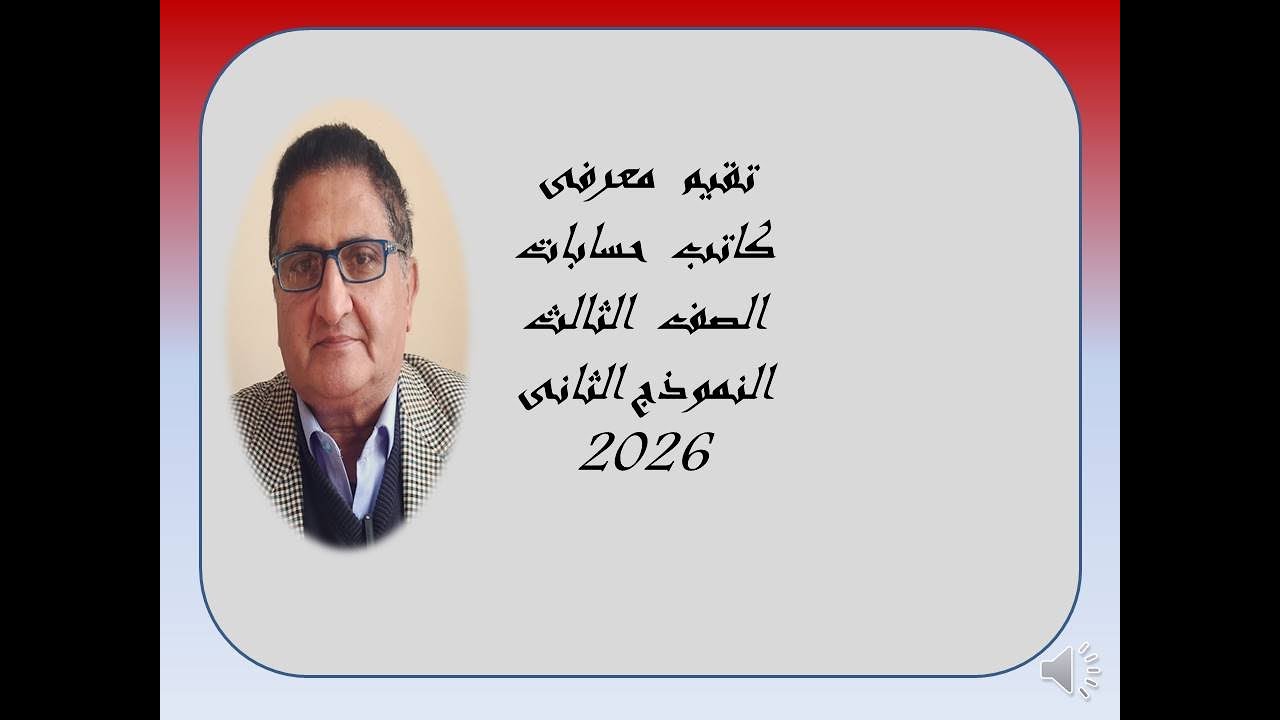 تقيم معرفى
كاتب حسابات
الصف الثالث
النموذج الثانى
2026